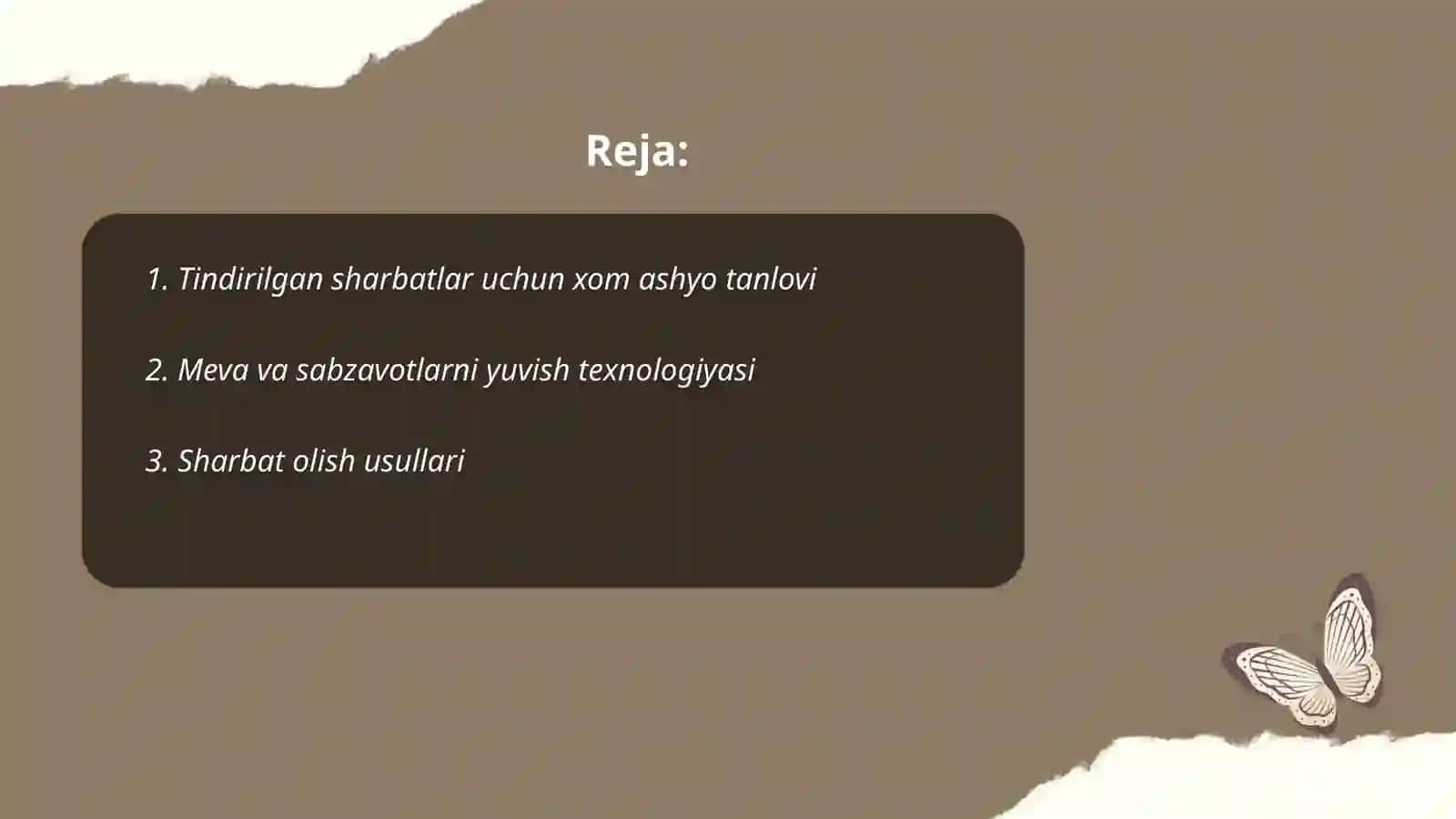 Reja:

1. Tindirilgan sharbatlar uchun xom ashyo tanlovi

2. Meva va sabzavotlarni yuvish texnologiyasi

3. Sharbat olish usullari